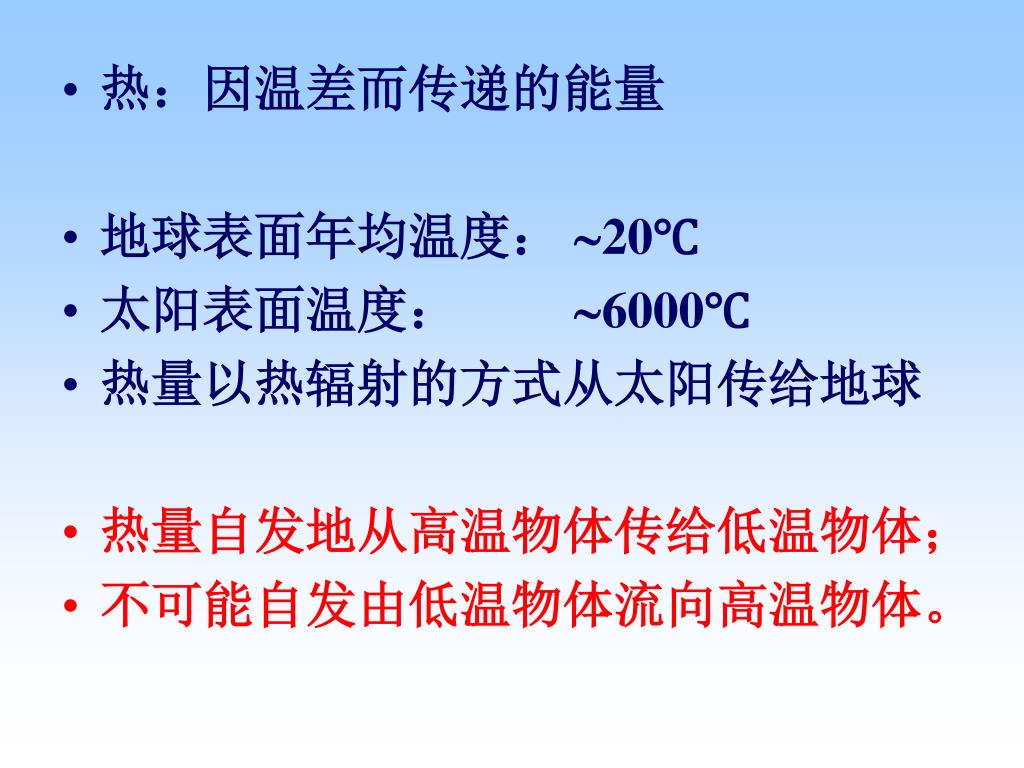 • 热：因温差而传递的能量

• 地球表面年均温度： ~20℃
• 太阳表面温度： ~6000℃
• 热量以热辐射的方式从太阳传给地球

• 热量自发地从高温物体传给低温物体；
• 不可能自发由低温物体流向高温物体。